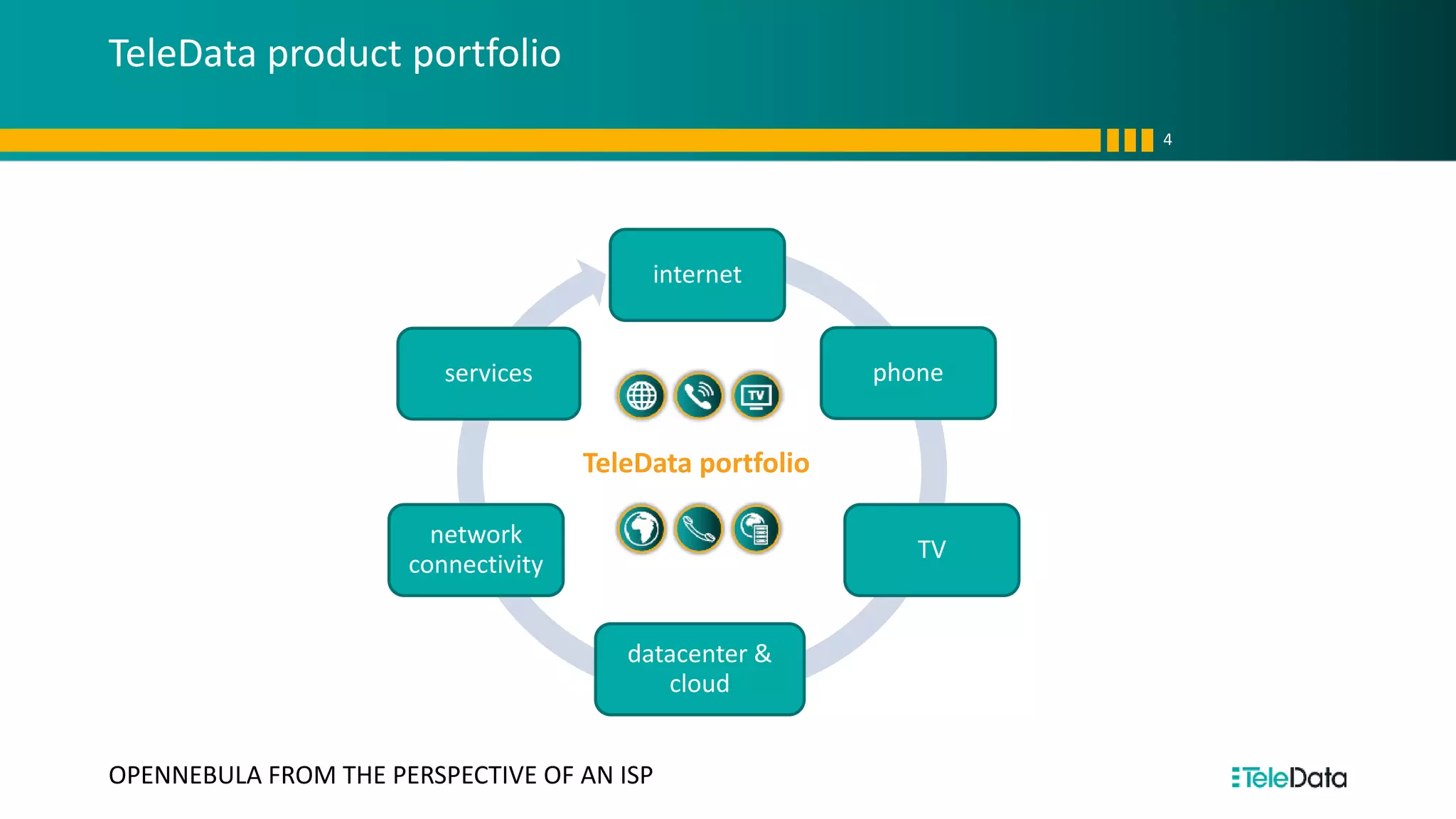 TeleData product portfolio

4

internet

phone

TV

datacenter & cloud

network connectivity

services

TV

TeleData portfolio

OPENNEBULA FROM THE PERSPECTIVE OF AN ISP

TeleData